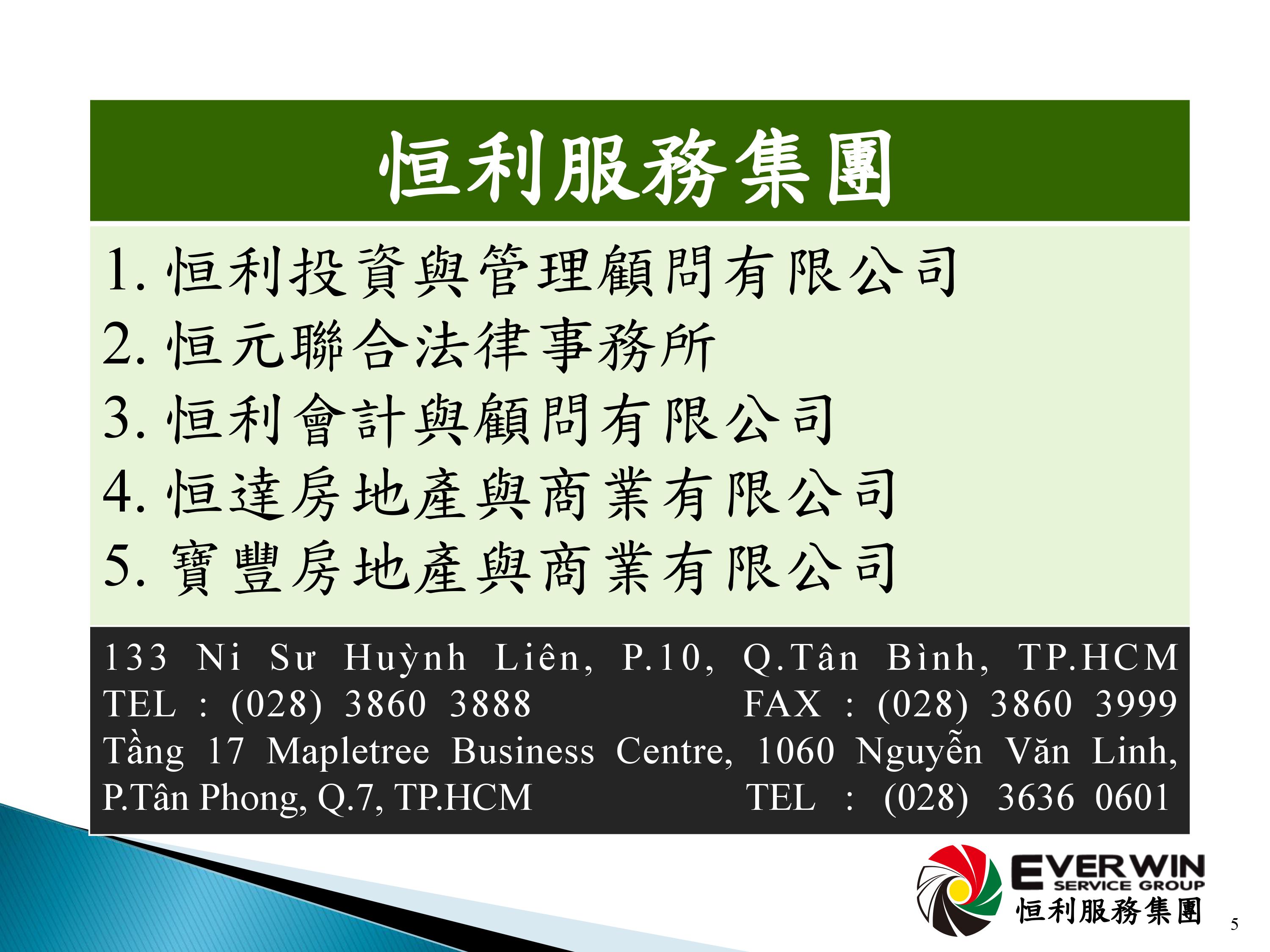 恒利服務集團

1. 恒利投資與管理顧問有限公司
2. 恒元聯合法律事務所
3. 恒利會計與顧問有限公司
4. 恒達房地產與商業有限公司
5. 寶豐房地產與商業有限公司

133 Ni Sư Huỳnh Liên, P.10, Q.Tân Bình, TP.HCM
TEL : (028) 3860 3888 FAX : (028) 3860 3999
Tầng 17 Mapletree Business Centre, 1060 Nguyễn Văn Linh, P.Tân Phong, Q.7, TP.HCM TEL : (028) 3636 0601

EVERWIN SERVICE GROUP
恒利服務集團

5